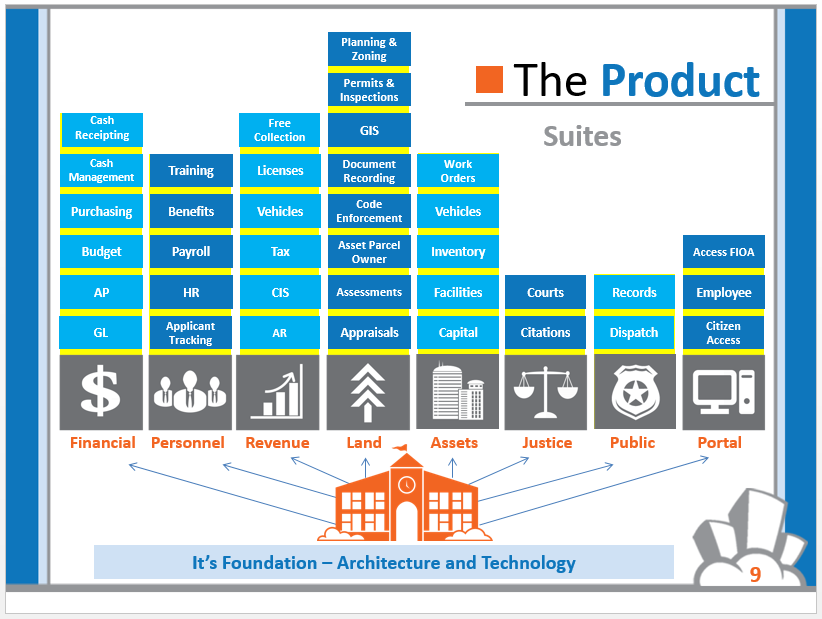 The Product

Suites

Cash Receipting
Cash Management
Purchasing
Budget
AP
GL
Financial

Training
Benefits
Payroll
HR
Applicant Tracking
Personnel

Free Collection
Licenses
Vehicles
Tax
CIS
AR
Revenue

Planning & Zoning
Permits & Inspections
GIS
Document Recording
Code Enforcement
Asset Parcel Owner
Assessments
Appraisals
Land

Work Orders
Vehicles
Inventory
Facilities
Capital
Assets

Courts
Citations
Justice

Records
Dispatch
Public

Access FIOA
Employee
Citizen Access
Portal

It's Foundation – Architecture and Technology

9